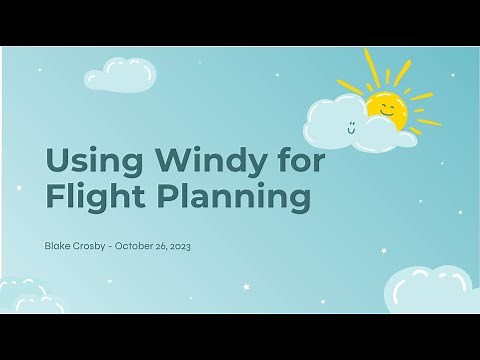 Using Windy for Flight Planning

Blake Crosby - October 26, 2023